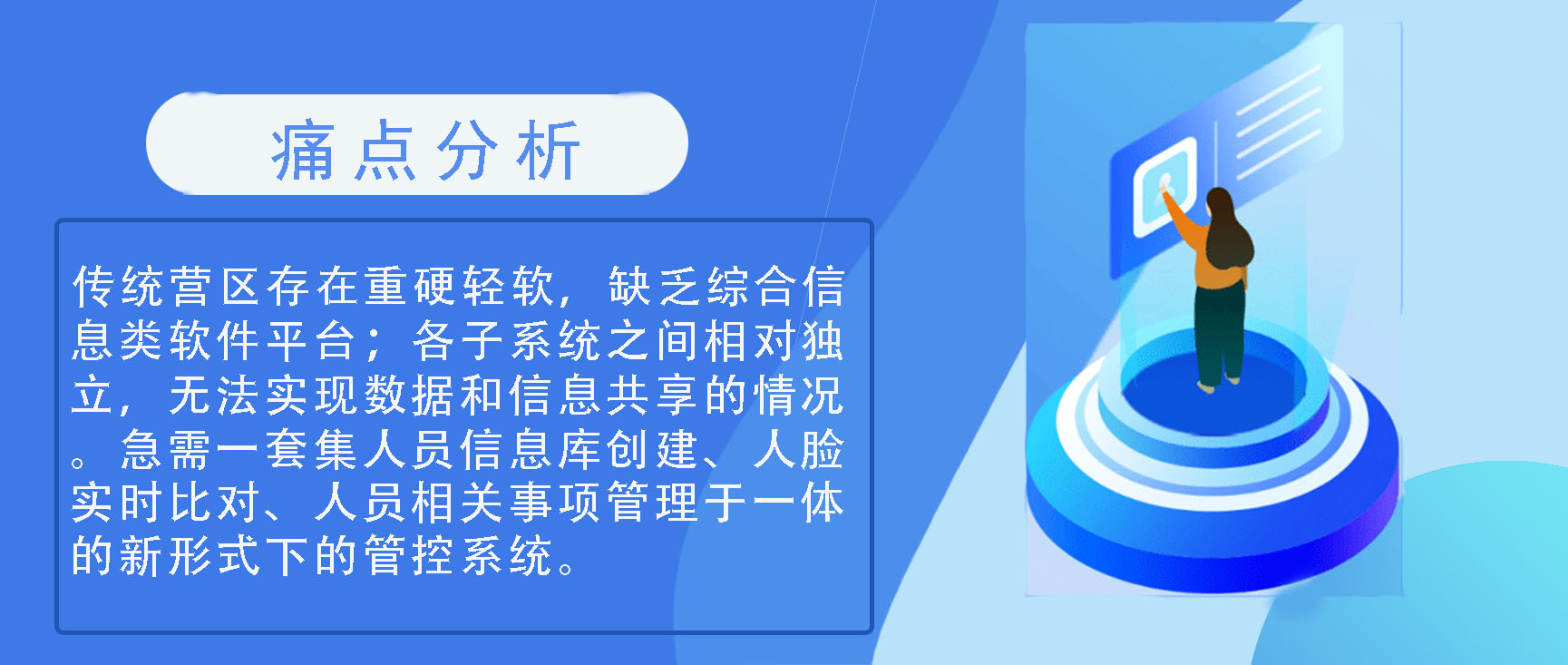 痛点分析

传统营区存在重硬轻软，缺乏综合信息类软件平台；各子系统之间相对独立，无法实现数据和信息共享的情况。急需一套集人员信息库创建、人脸实时比对、人员相关事项管理于一体的新形式下的管控系统。